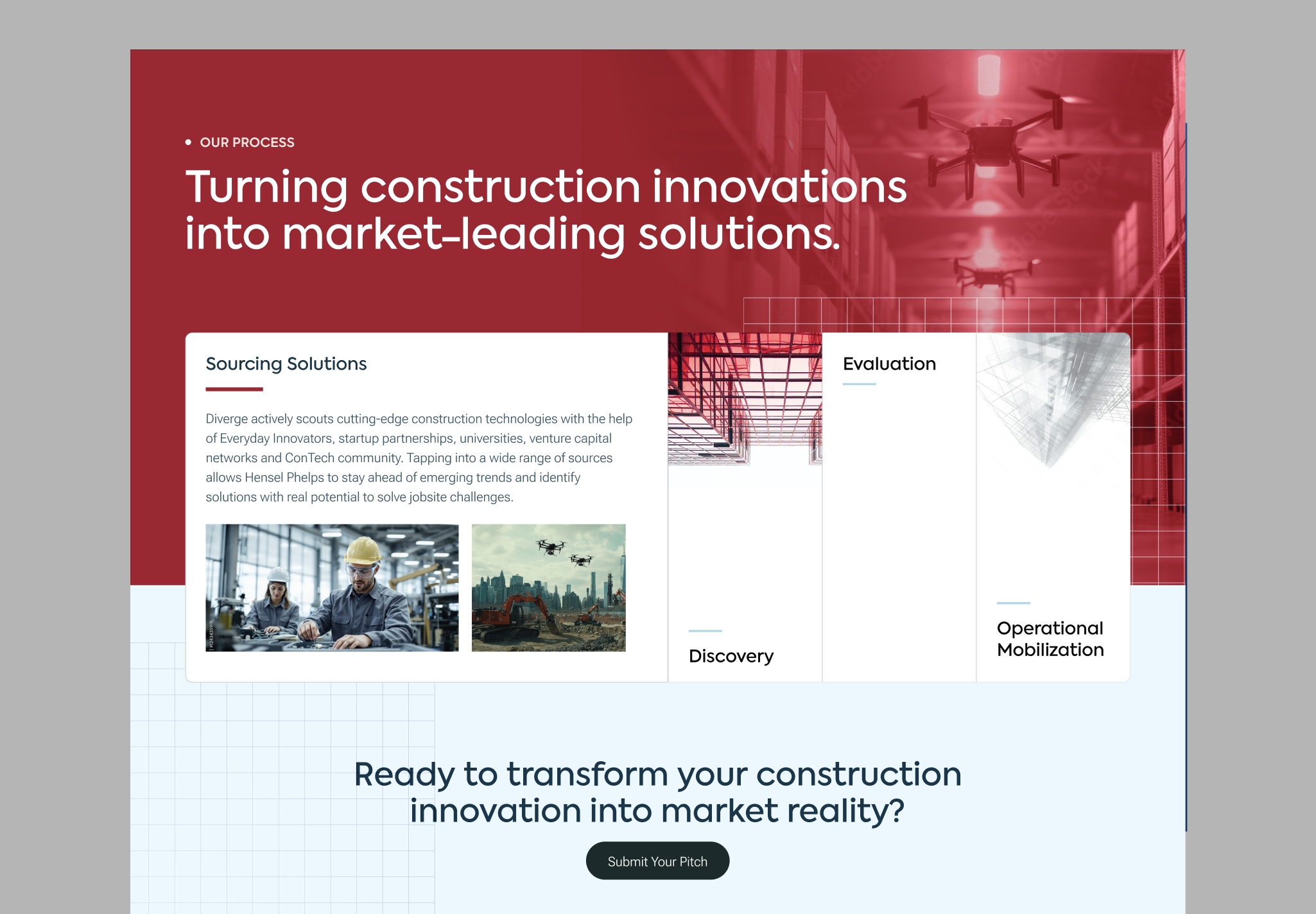 • OUR PROCESS

Turning construction innovations into market-leading solutions.

Sourcing Solutions

Diverge actively scouts cutting-edge construction technologies with the help of Everyday Innovators, startup partnerships, universities, venture capital networks and ConTech community. Tapping into a wide range of sources allows Hensel Phelps to stay ahead of emerging trends and identify solutions with real potential to solve jobsite challenges.

Discovery

Evaluation

Operational Mobilization

Ready to transform your construction innovation into market reality?

Submit Your Pitch